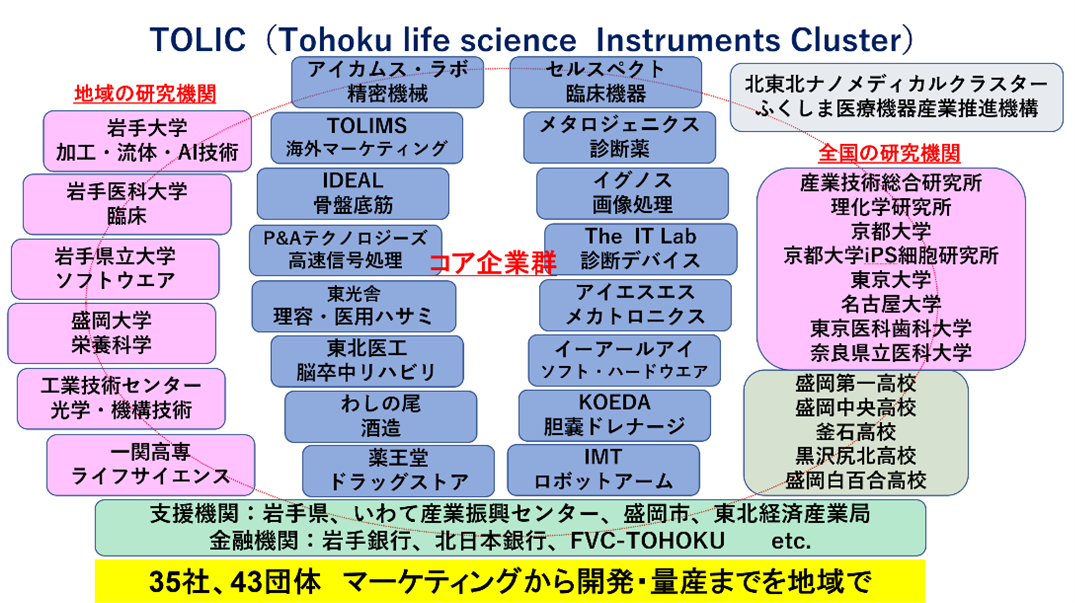 TOLIC（Tohoku life science Instruments Cluster）

地域の研究機関

岩手大学
加工・流体・AI技術

岩手医科大学
臨床

岩手県立大学
ソフトウエア

盛岡大学
栄養科学

工業技術センター
光学・機構技術

一関高専
ライフサイエンス

アイカムス・ラボ
精密機械

TOLIMS
海外マーケティング

IDEAL
骨盤底筋

P&Aテクノロジーズ
高速信号処理

東光舎
理容・医用ハサミ

東北医工
脳卒中リハビリ

わしの尾
酒造

薬王堂
ドラッグストア

コア企業群

セルスペクト
臨床機器

メタロジェニクス
診断薬

イグノス
画像処理

The IT Lab
診断デバイス

アイエスエス
メカトロニクス

イーアールアイ
ソフト・ハードウエア

KOEDA
胆嚢ドレナージ

IMT
ロボットアーム

北東北ナノメディカルクラスター
ふくしま医療機器産業推進機構

全国の研究機関

産業技術総合研究所
理化学研究所
京都大学
京都大学iPS細胞研究所
東京大学
名古屋大学
東京医科歯科大学
奈良県立医科大学

盛岡第一高校
盛岡中央高校
釜石高校
黒沢尻北高校
盛岡白百合高校

支援機関：岩手県、いわて産業振興センター、盛岡市、東北経済産業局
金融機関：岩手銀行、北日本銀行、FVC-TOHOKU etc.

35社、43団体 マーケティングから開発・量産までを地域で